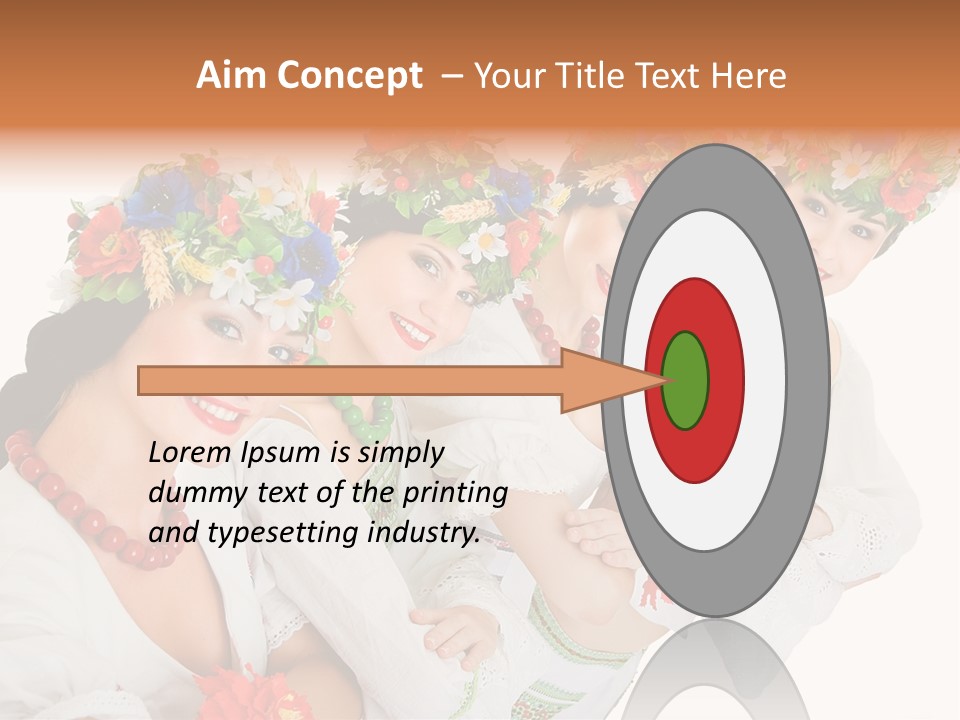 Aim Concept – Your Title Text Here

Lorem Ipsum is simply dummy text of the printing and typesetting industry.